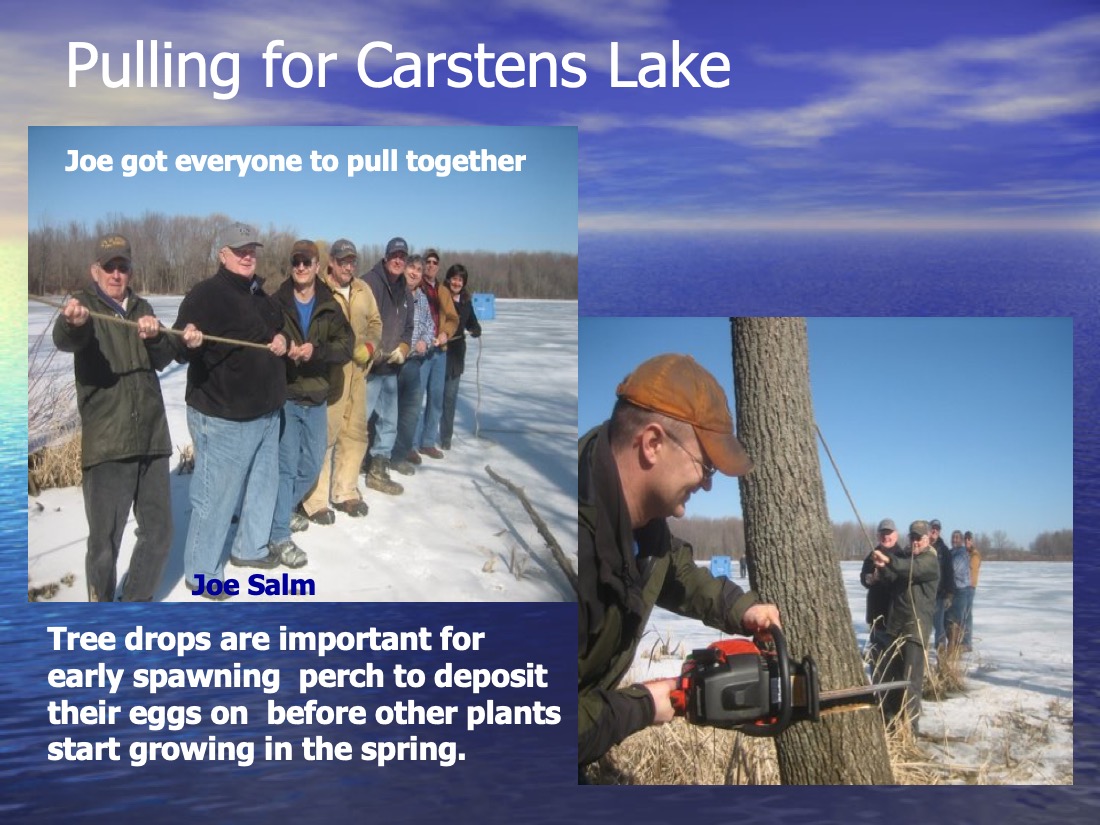 Pulling for Carstens Lake

Joe got everyone to pull together

Joe Salm

Tree drops are important for early spawning perch to deposit their eggs on before other plants start growing in the spring.